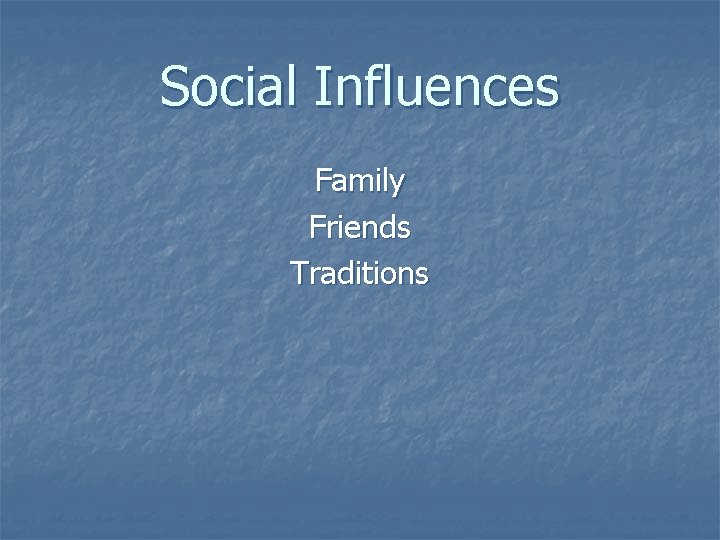 Social Influences

Family
Friends
Traditions